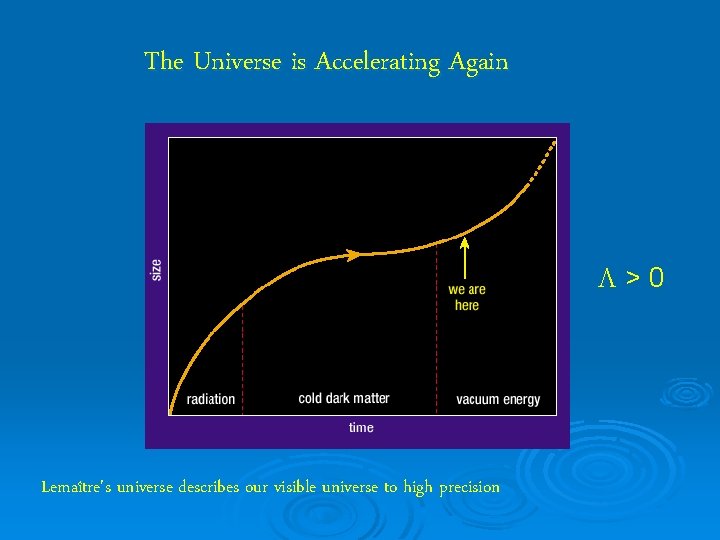 The Universe is Accelerating Again

size

we are here

radiation

cold dark matter

vacuum energy

time

$\Lambda > 0$

Lemaître's universe describes our visible universe to high precision